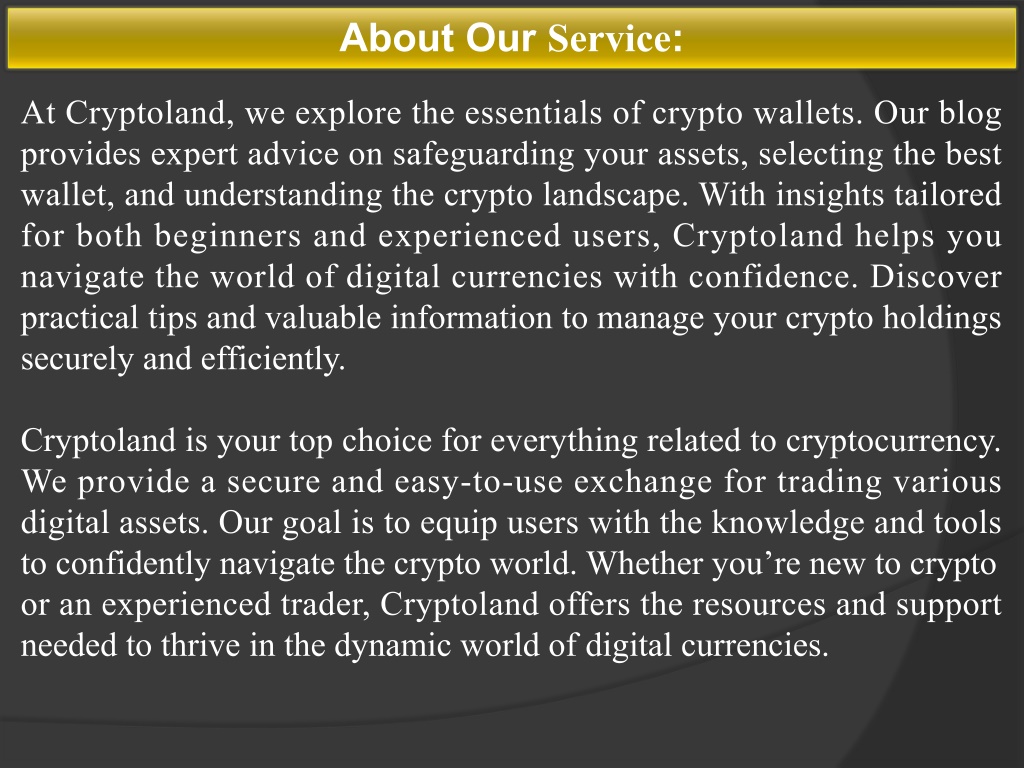 About Our Service:

At Cryptoland, we explore the essentials of crypto wallets. Our blog provides expert advice on safeguarding your assets, selecting the best wallet, and understanding the crypto landscape. With insights tailored for both beginners and experienced users, Cryptoland helps you navigate the world of digital currencies with confidence. Discover practical tips and valuable information to manage your crypto holdings securely and efficiently.

Cryptoland is your top choice for everything related to cryptocurrency. We provide a secure and easy-to-use exchange for trading various digital assets. Our goal is to equip users with the knowledge and tools to confidently navigate the crypto world. Whether you’re new to crypto or an experienced trader, Cryptoland offers the resources and support needed to thrive in the dynamic world of digital currencies.